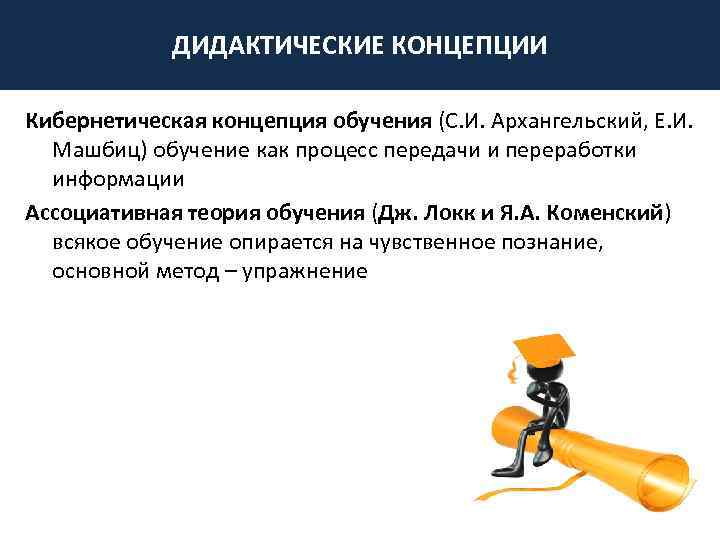 ДИДАКТИЧЕСКИЕ КОНЦЕПЦИИ

Кибернетическая концепция обучения (С.И. Архангельский, Е.И. Машбиц) обучение как процесс передачи и переработки информации

Ассоциативная теория обучения (Дж. Локк и Я.А. Коменский) всякое обучение опирается на чувственное познание, основной метод – упражнение